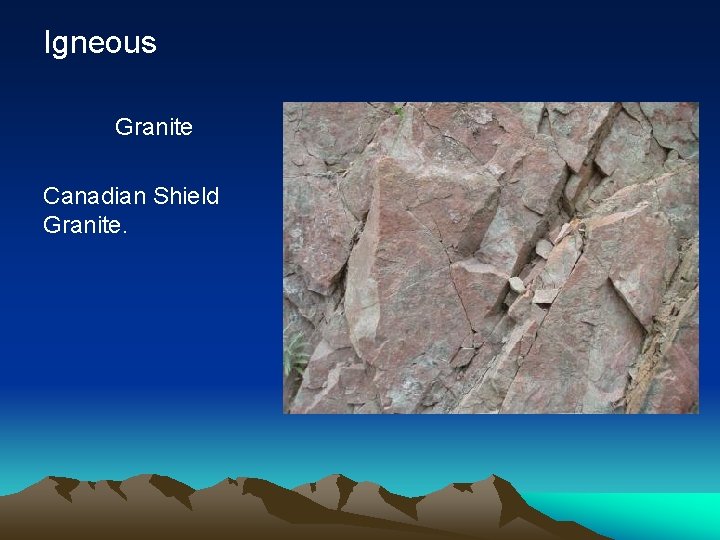 Igneous

Granite

Canadian Shield Granite.